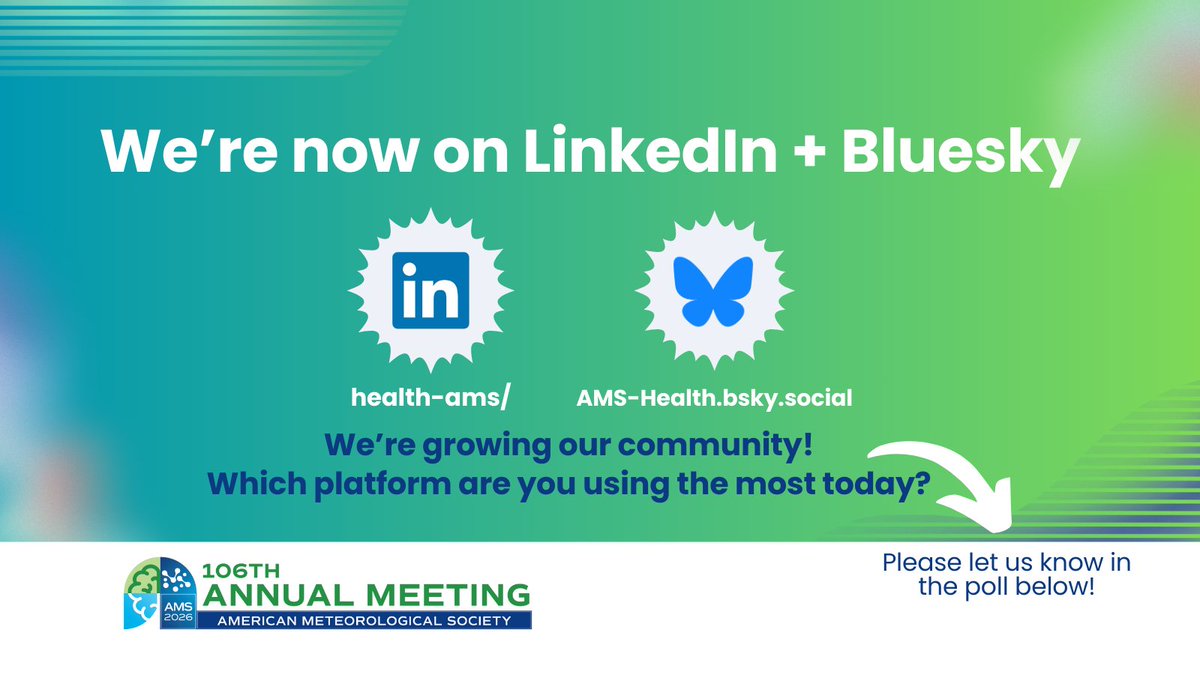 We're now on LinkedIn + Bluesky

in

health-ams/

AMS-Health.bsky.social

We're growing our community!
Which platform are you using the most today?

AMS 2026

106TH
ANNUAL MEETING
AMERICAN METEOROLOGICAL SOCIETY

Please let us know in the poll below!